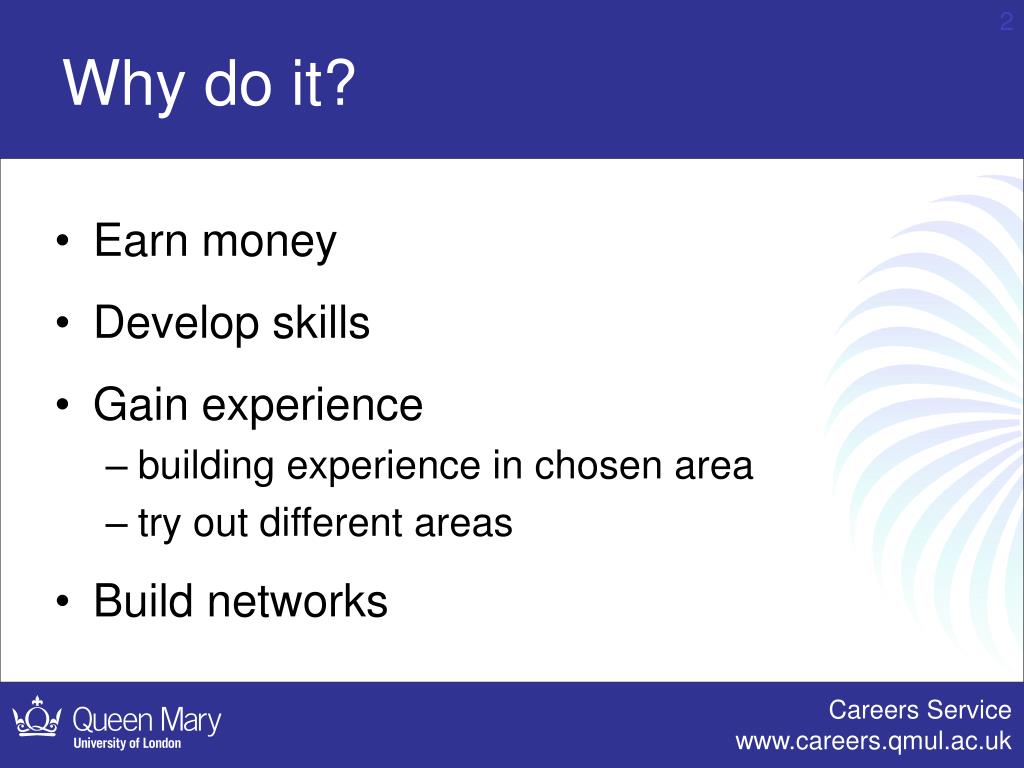 2

Why do it?

• Earn money
• Develop skills
• Gain experience
– building experience in chosen area
– try out different areas
• Build networks

Queen Mary
University of London

Careers Service
www.careers.qmul.ac.uk